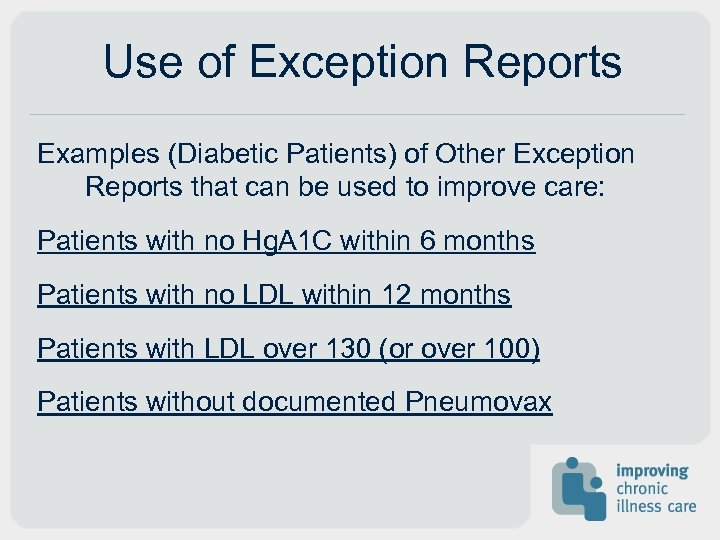 Use of Exception Reports

Examples (Diabetic Patients) of Other Exception Reports that can be used to improve care:

Patients with no HgA1C within 6 months

Patients with no LDL within 12 months

Patients with LDL over 130 (or over 100)

Patients without documented Pneumovax

improving
chronic
illness care